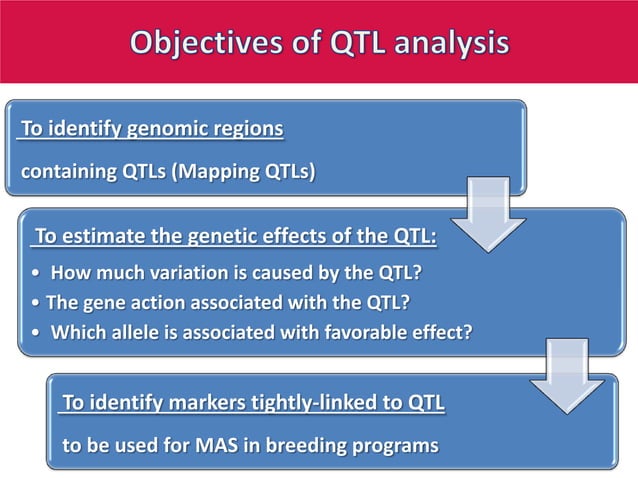 Objectives of QTL analysis

To identify genomic regions

containing QTLs (Mapping QTLs)

To estimate the genetic effects of the QTL:

• How much variation is caused by the QTL?
• The gene action associated with the QTL?
• Which allele is associated with favorable effect?

To identify markers tightly-linked to QTL

to be used for MAS in breeding programs